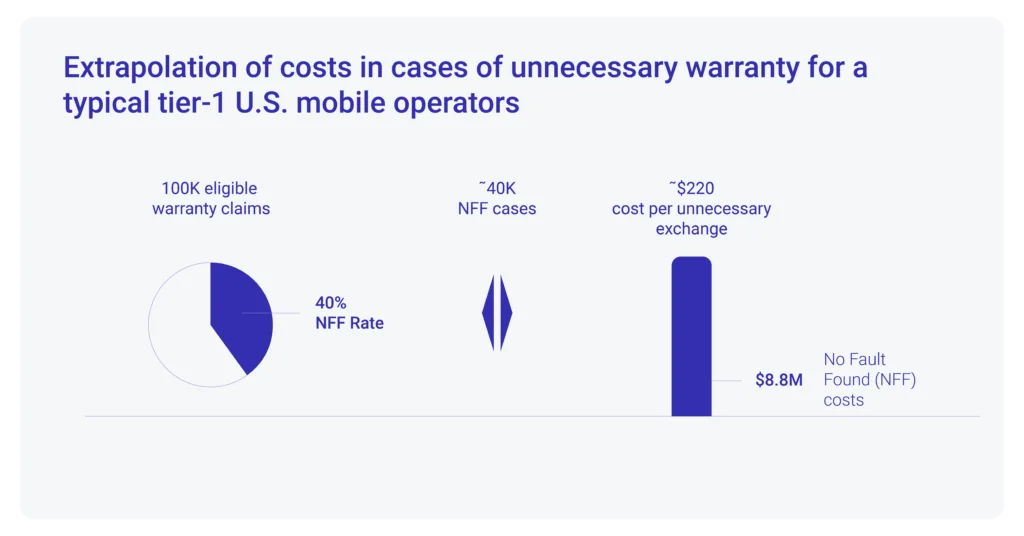 Extrapolation of costs in cases of unnecessary warranty for a typical tier-1 U.S. mobile operators

100K eligible warranty claims

40% NFF Rate

˜40K NFF cases

˜$220 cost per unnecessary exchange

$8.8M

No Fault Found (NFF) costs